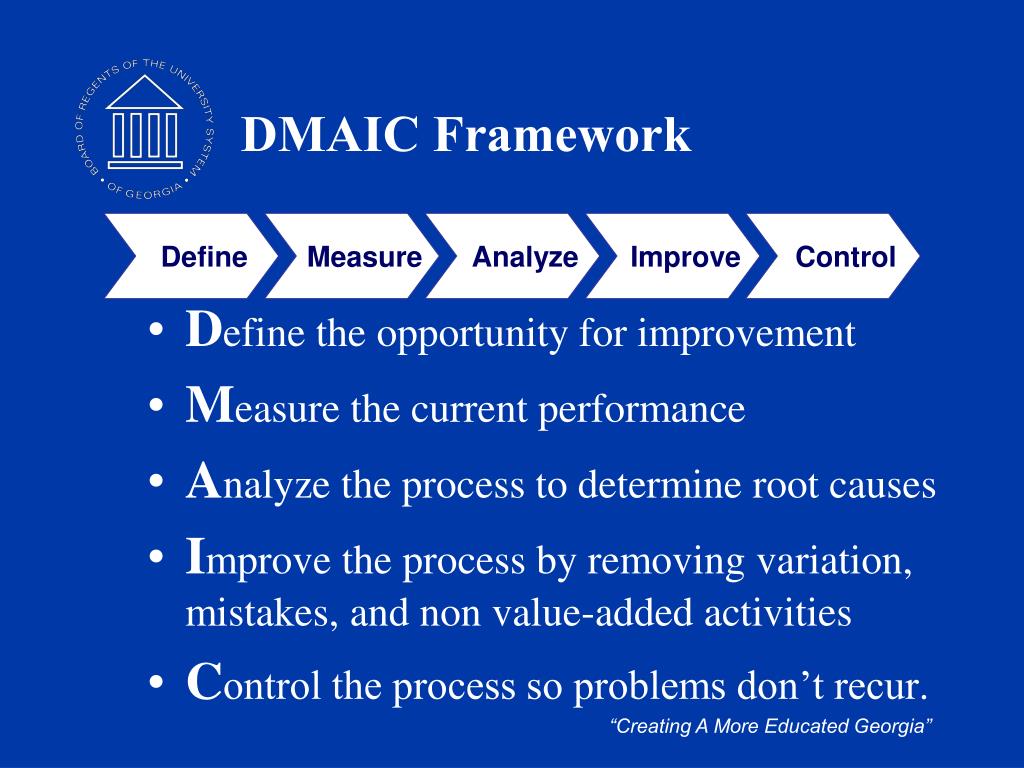 BOARD OF REGENTS OF THE UNIVERSITY SYSTEM • OF GEORGIA •

DMAIC Framework

Define
Measure
Analyze
Improve
Control

• Define the opportunity for improvement
• Measure the current performance
• Analyze the process to determine root causes
• Improve the process by removing variation, mistakes, and non value-added activities
• Control the process so problems don’t recur.

“Creating A More Educated Georgia”